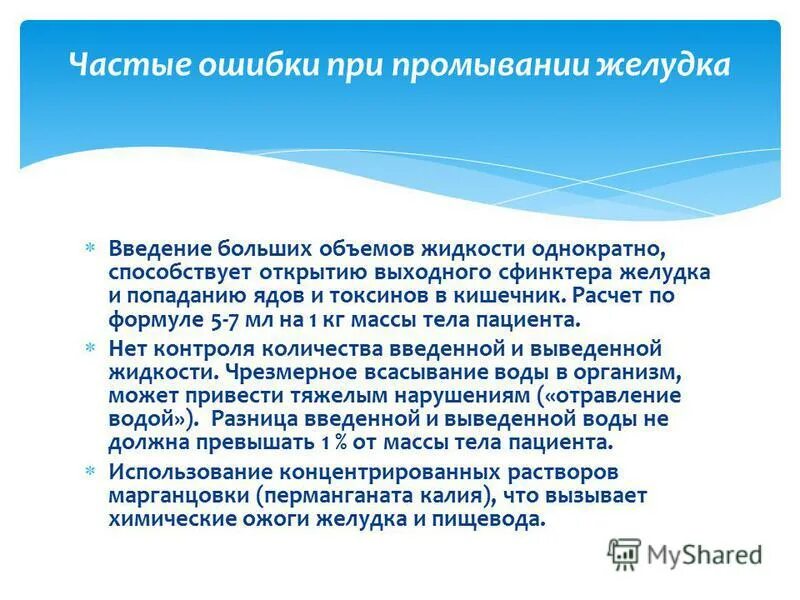 Частые ошибки при промывании желудка

* Введение больших объемов жидкости однократно, способствует открытию выходного сфинктера желудка и попаданию ядов и токсинов в кишечник. Расчет по формуле 5-7 мл на 1 кг массы тела пациента.
* Нет контроля количества введенной и выведенной жидкости. Чрезмерное всасывание воды в организм, может привести тяжелым нарушениям («отравление водой»). Разница введенной и выведенной воды не должна превышать 1 % от массы тела пациента.
* Использование концентрированных растворов марганцовки (перманганата калия), что вызывает химические ожоги желудка и пищевода.

MyShared